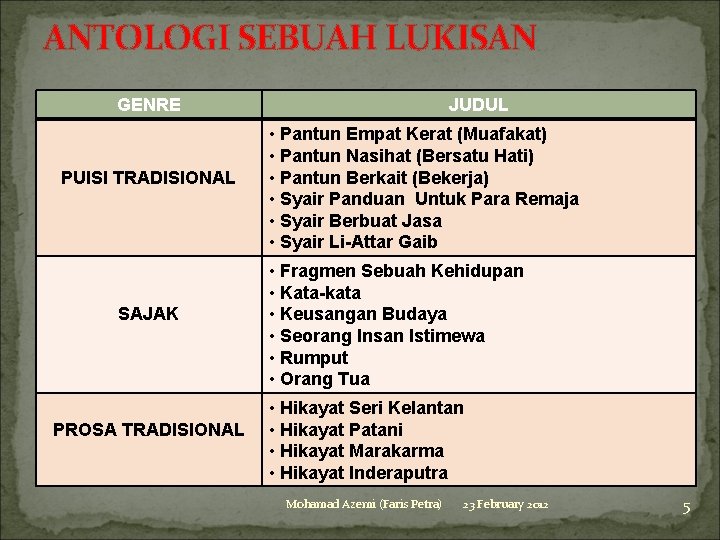 ANTOLOGI SEBUAH LUKISAN

| GENRE | JUDUL |
|---|---|
| PUISI TRADISIONAL | • Pantun Empat Kerat (Muafakat) • Pantun Nasihat (Bersatu Hati) • Pantun Berkait (Bekerja) • Syair Panduan Untuk Para Remaja • Syair Berbuat Jasa • Syair Li-Attar Gaib |
| SAJAK | • Fragmen Sebuah Kehidupan • Kata-kata • Keusangan Budaya • Seorang Insan Istimewa • Rumput • Orang Tua |
| PROSA TRADISIONAL | • Hikayat Seri Kelantan • Hikayat Patani • Hikayat Marakarma • Hikayat Inderaputra |

Mohamad Azemi (Faris Petra) 23 February 2012 5